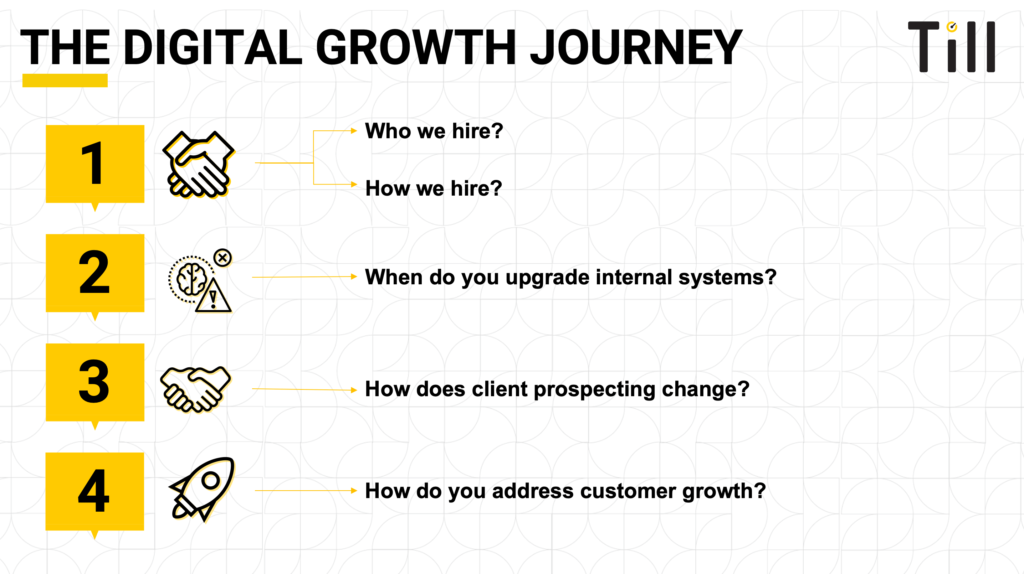 THE DIGITAL GROWTH JOURNEY

Till

1

Who we hire?

How we hire?

2

When do you upgrade internal systems?

3

How does client prospecting change?

4

How do you address customer growth?